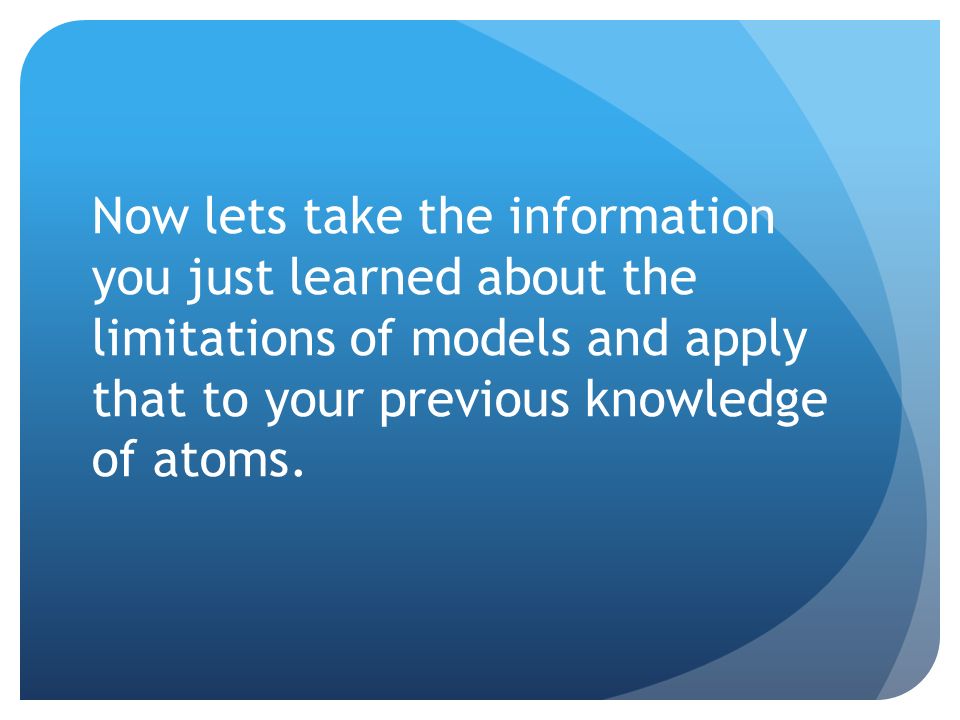 Now lets take the information you just learned about the limitations of models and apply that to your previous knowledge of atoms.